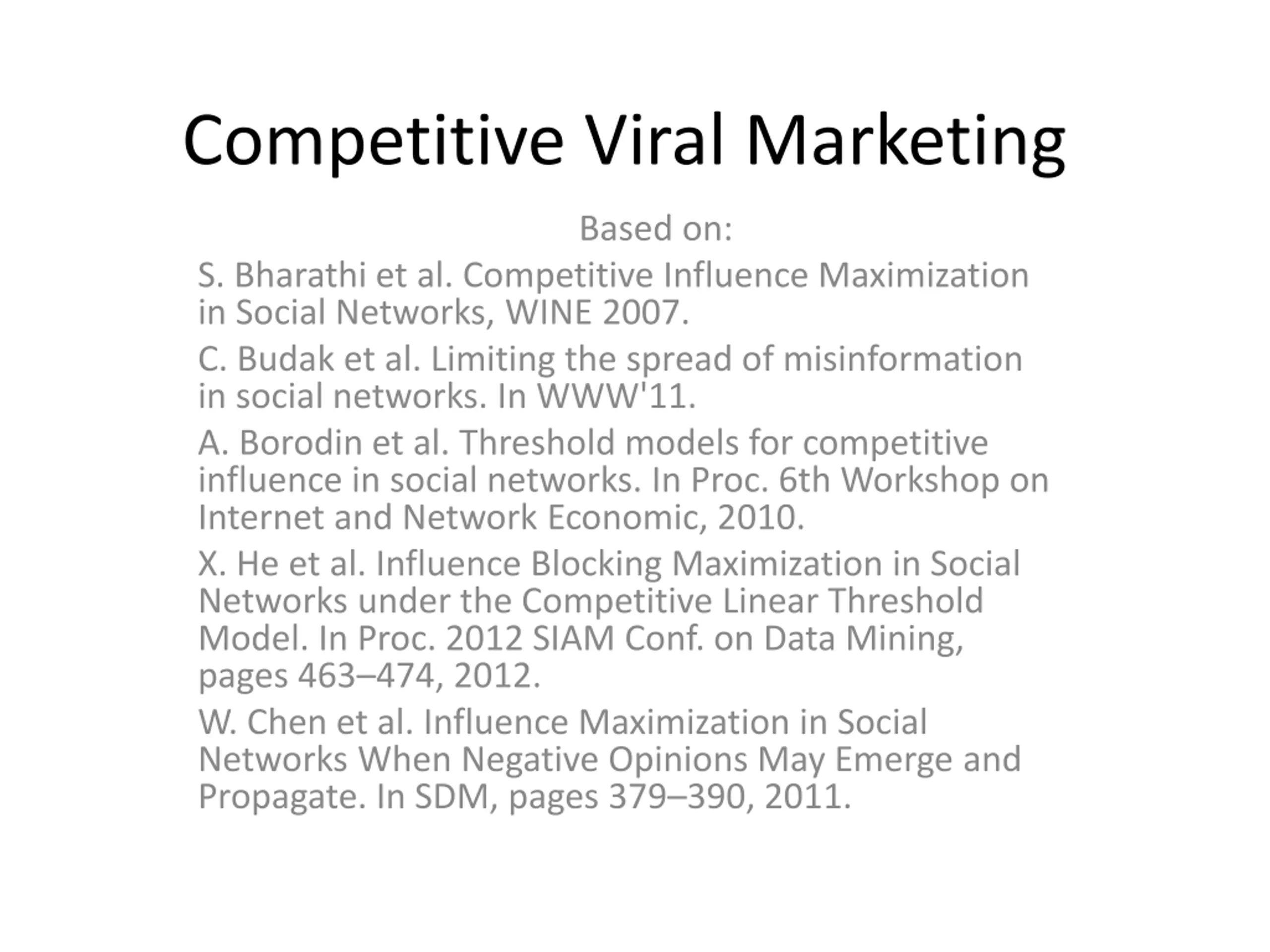 Competitive Viral Marketing

Based on:

S. Bharathi et al. Competitive Influence Maximization in Social Networks, WINE 2007.

C. Budak et al. Limiting the spread of misinformation in social networks. In WWW'11.

A. Borodin et al. Threshold models for competitive influence in social networks. In Proc. 6th Workshop on Internet and Network Economic, 2010.

X. He et al. Influence Blocking Maximization in Social Networks under the Competitive Linear Threshold Model. In Proc. 2012 SIAM Conf. on Data Mining, pages 463–474, 2012.

W. Chen et al. Influence Maximization in Social Networks When Negative Opinions May Emerge and Propagate. In SDM, pages 379–390, 2011.